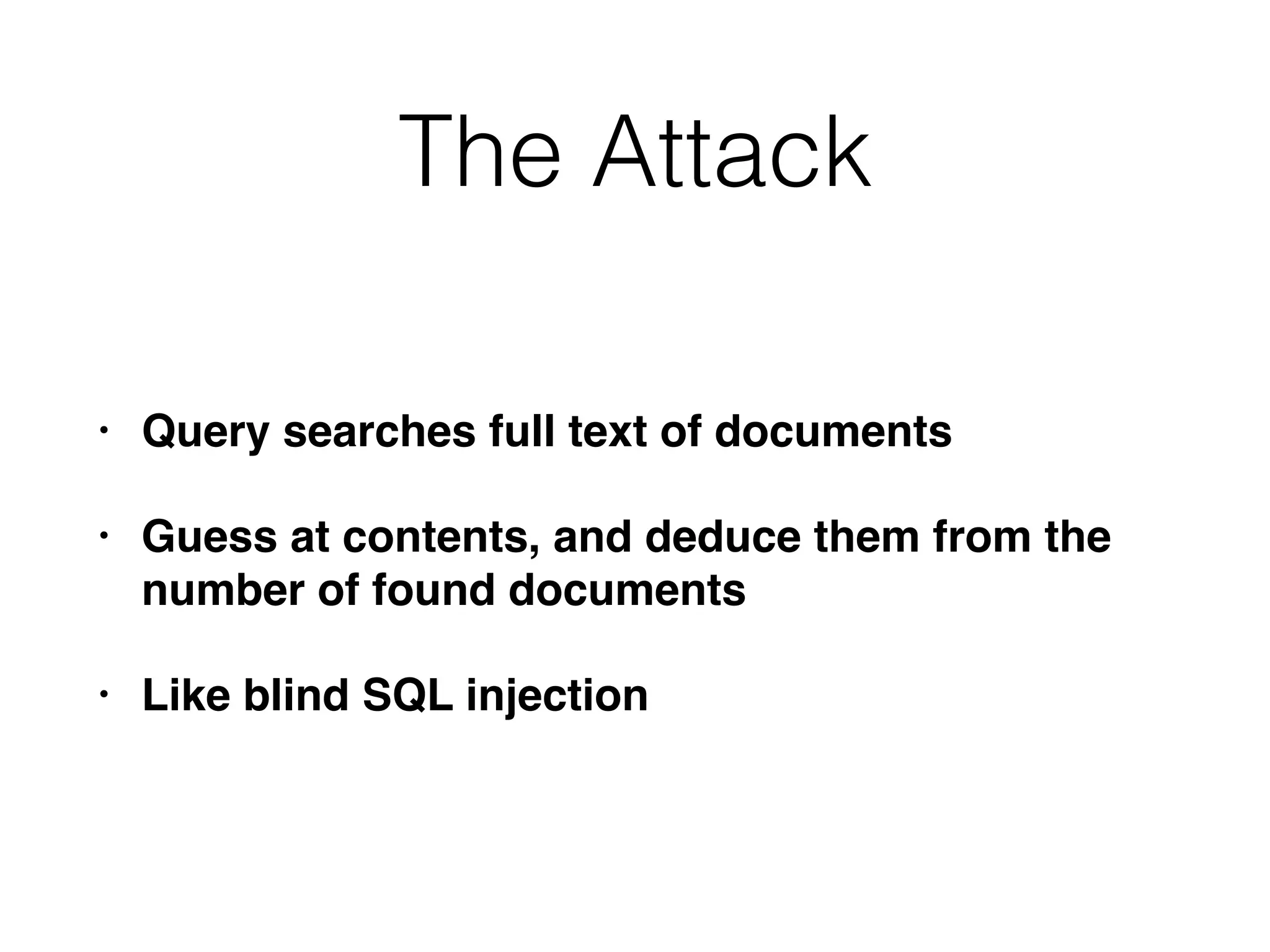 The Attack

• Query searches full text of documents

• Guess at contents, and deduce them from the number of found documents

• Like blind SQL injection